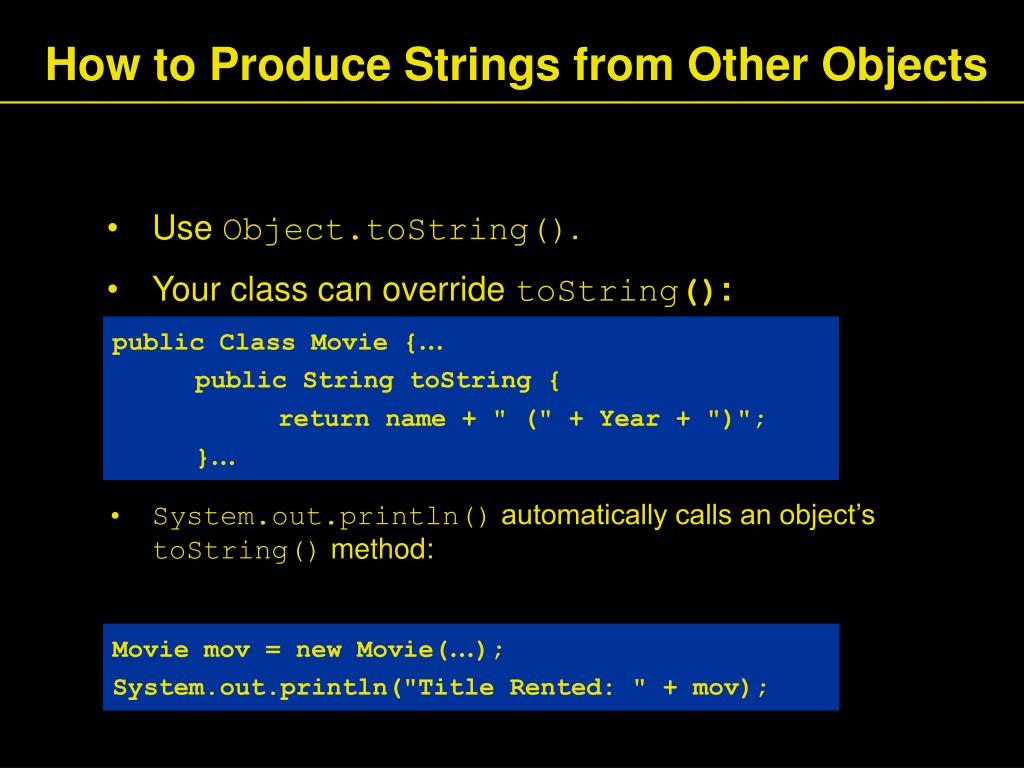 How to Produce Strings from Other Objects

• Use Object.toString().

• Your class can override toString():

public Class Movie {…
public String toString {
return name + " (" + Year + ")";
}…

• System.out.println() automatically calls an object's toString() method:

Movie mov = new Movie(…);
System.out.println("Title Rented: " + mov);